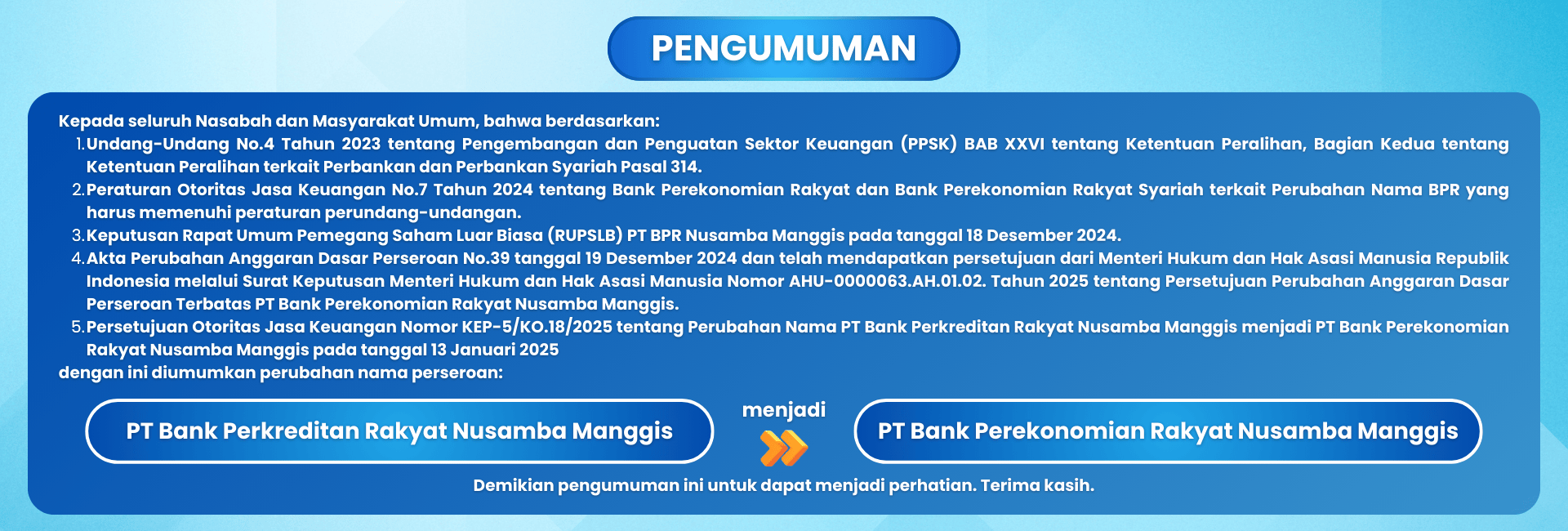 PENGUMUMAN

Kepada seluruh Nasabah dan Masyarakat Umum, bahwa berdasarkan:

1. Undang-Undang No.4 Tahun 2023 tentang Pengembangan dan Penguatan Sektor Keuangan (PPSK) BAB XXVI tentang Ketentuan Peralihan, Bagian Kedua tentang Ketentuan Peralihan terkait Perbankan dan Perbankan Syariah Pasal 314.
2. Peraturan Otoritas Jasa Keuangan No.7 Tahun 2024 tentang Bank Perekonomian Rakyat dan Bank Perekonomian Rakyat Syariah terkait Perubahan Nama BPR yang harus memenuhi peraturan perundang-undangan.
3. Keputusan Rapat Umum Pemegang Saham Luar Biasa (RUPSLB) PT BPR Nusamba Manggis pada tanggal 18 Desember 2024.
4. Akta Perubahan Anggaran Dasar Perseroan No.39 tanggal 19 Desember 2024 dan telah mendapatkan persetujuan dari Menteri Hukum dan Hak Asasi Manusia Republik Indonesia melalui Surat Keputusan Menteri Hukum dan Hak Asasi Manusia Nomor AHU-0000063.AH.01.02. Tahun 2025 tentang Persetujuan Perubahan Anggaran Dasar Perseroan Terbatas PT Bank Perekonomian Rakyat Nusamba Manggis.
5. Persetujuan Otoritas Jasa Keuangan Nomor KEP-5/KO.18/2025 tentang Perubahan Nama PT Bank Perkreditan Rakyat Nusamba Manggis menjadi PT Bank Perekonomian Rakyat Nusamba Manggis pada tanggal 13 Januari 2025

dengan ini diumumkan perubahan nama perseroan:

PT Bank Perkreditan Rakyat Nusamba Manggis

menjadi

PT Bank Perekonomian Rakyat Nusamba Manggis

Demikian pengumuman ini untuk dapat menjadi perhatian. Terima kasih.